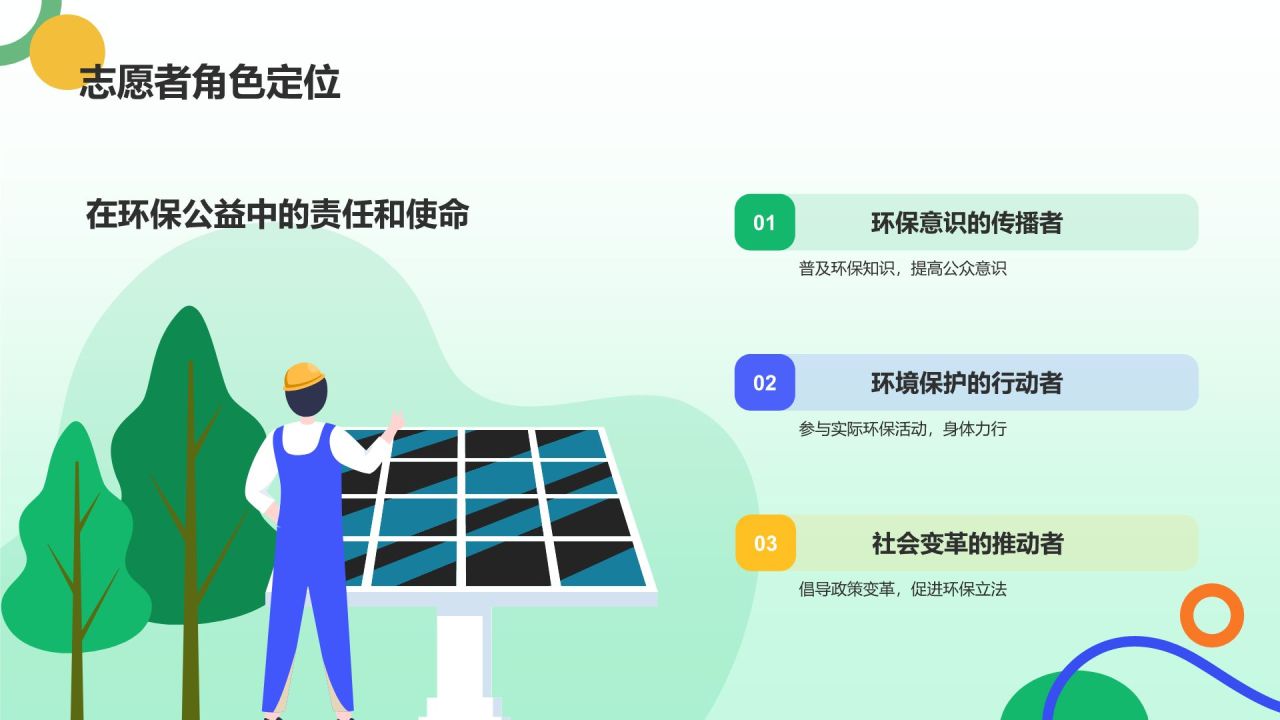 志愿者角色定位

在环保公益中的责任和使命

01 环保意识的传播者

普及环保知识，提高公众意识

02 环境保护的行动者

参与实际环保活动，身体力行

03 社会变革的推动者

倡导政策变革，促进环保立法